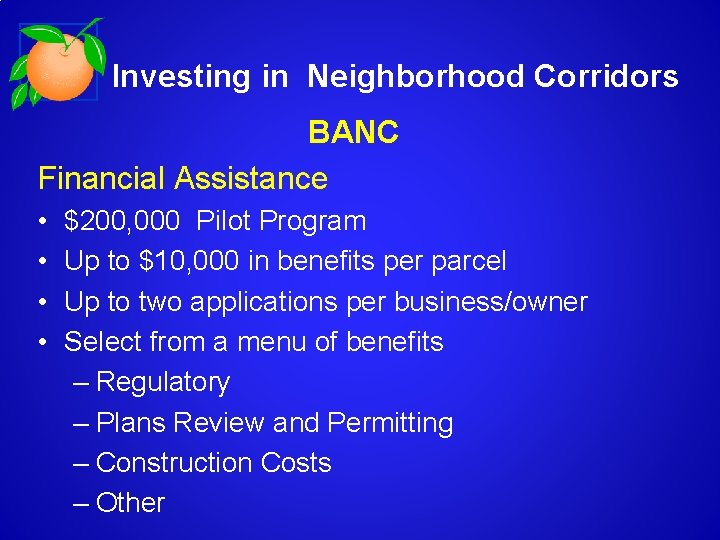 Investing in Neighborhood Corridors

BANC

Financial Assistance

• \$200,000 Pilot Program
• Up to \$10,000 in benefits per parcel
• Up to two applications per business/owner
• Select from a menu of benefits
– Regulatory
– Plans Review and Permitting
– Construction Costs
– Other